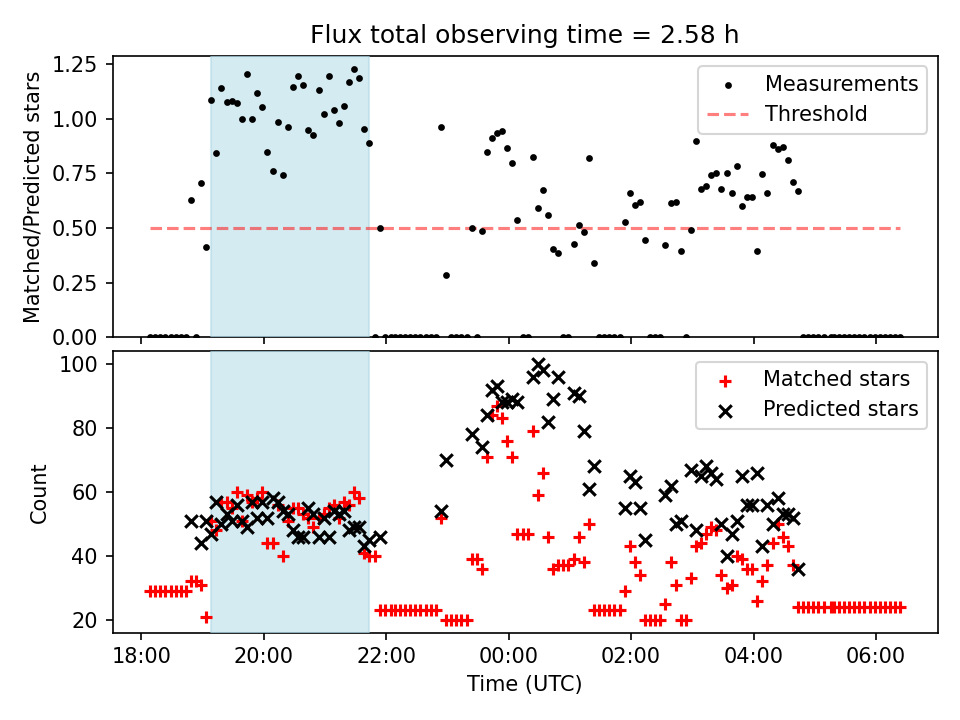 Flux total observing time = 2.58 h

Matched/Predicted stars

1.25
1.00
0.75
0.50
0.25
0.00

Measurements
Threshold

Count

100
80
60
40
20

Matched stars
Predicted stars

18:00
20:00
22:00
00:00
02:00
04:00
06:00

Time (UTC)